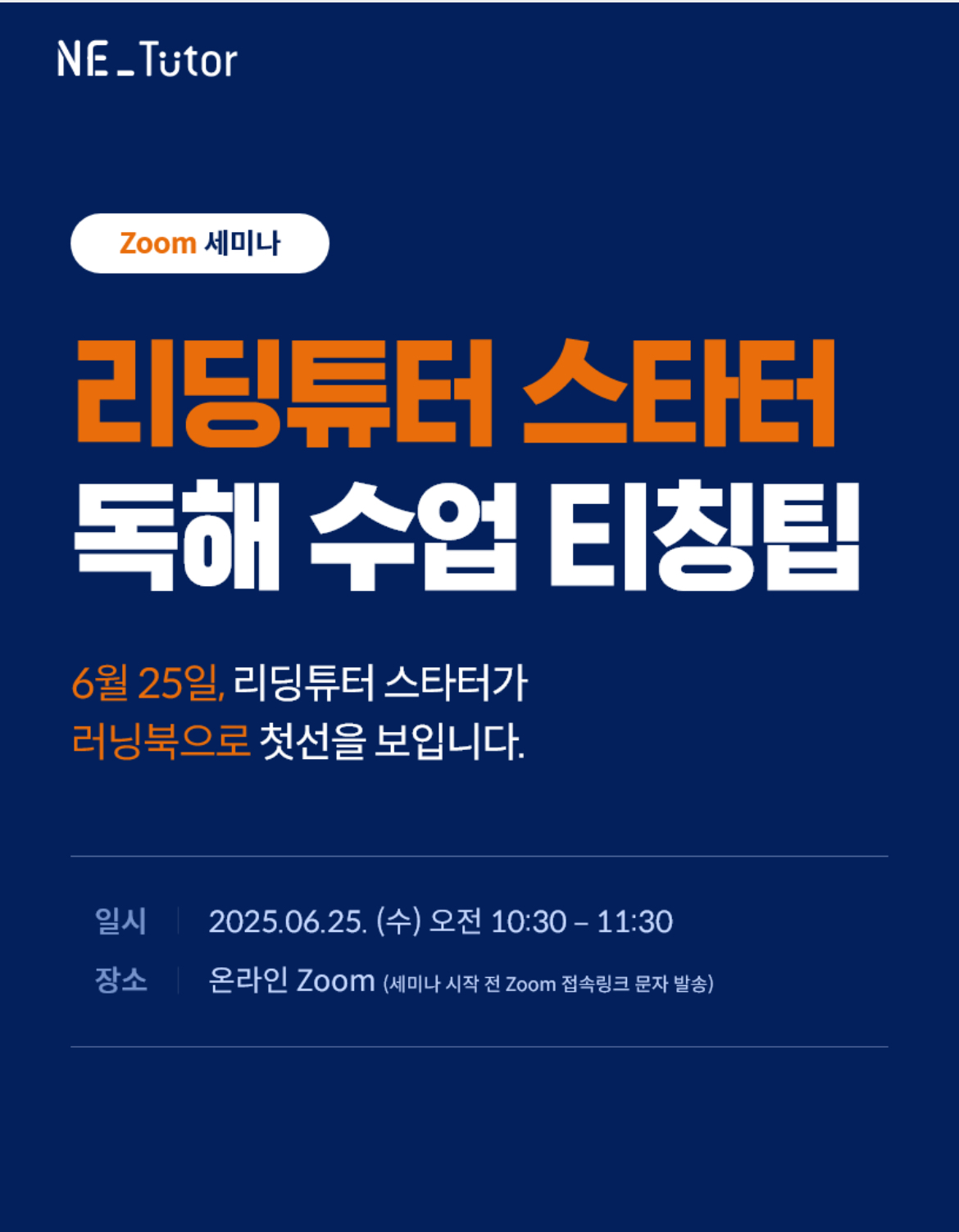 NE_Tutor

Zoom 세미나

리딩튜터 스타터
독해 수업 티칭팁

6월 25일, 리딩튜터 스타터가
러닝북으로 첫선을 보입니다.

일시 | 2025.06.25. (수) 오전 10:30 – 11:30
장소 | 온라인 Zoom (세미나 시작 전 Zoom 접속링크 문자 발송)